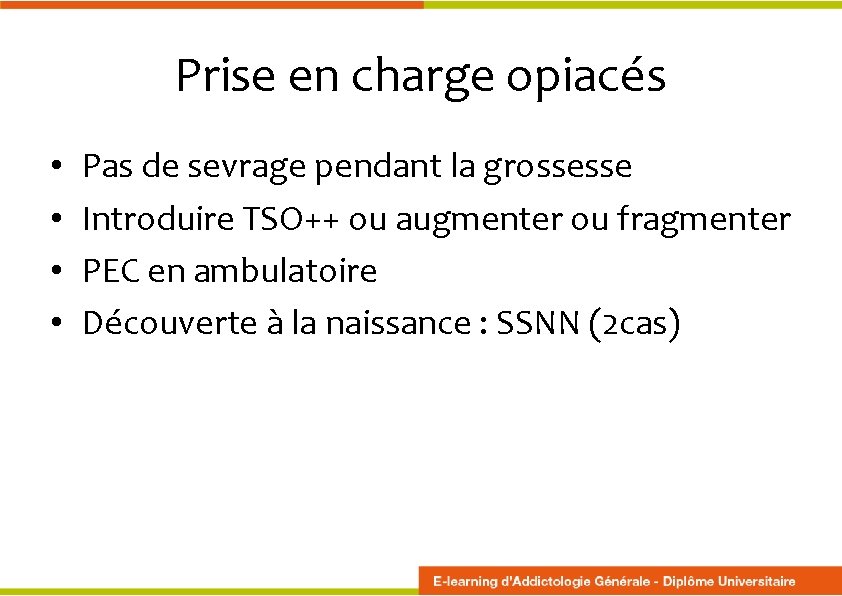 Prise en charge opiacés

• Pas de sevrage pendant la grossesse
• Introduire TSO++ ou augmenter ou fragmenter
• PEC en ambulatoire
• Découverte à la naissance : SSNN (2cas)

E-learning d'Addictologie Générale - Diplôme Universitaire